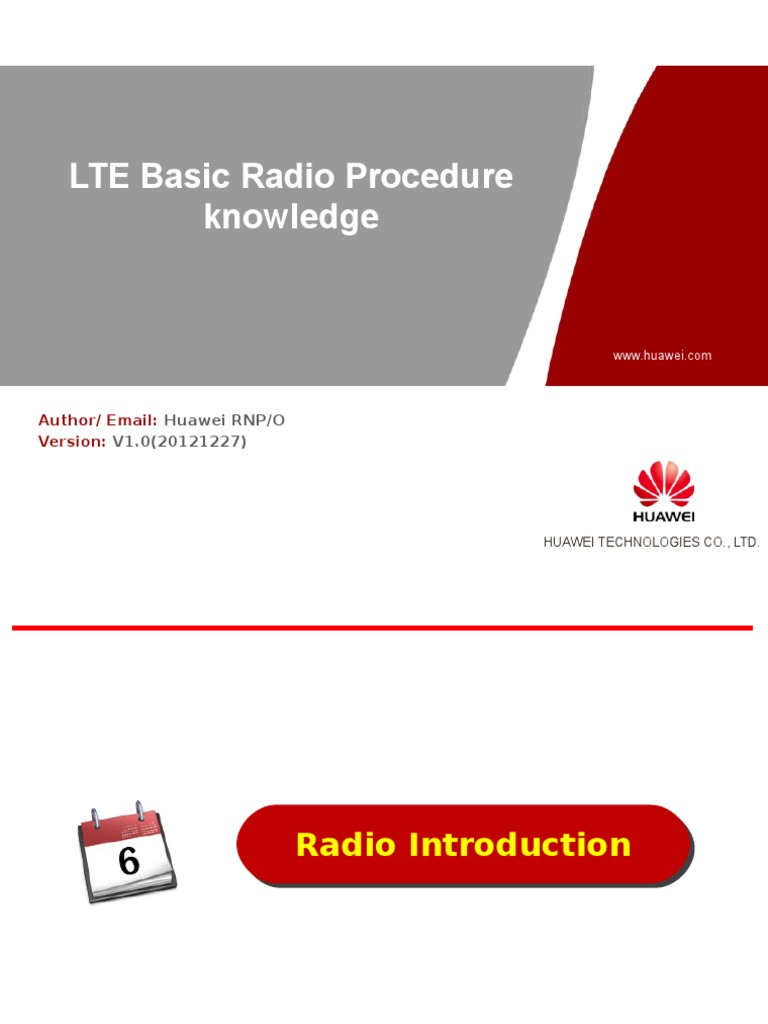 LTE Basic Radio Procedure knowledge

www.huawei.com

Author/ Email: Huawei RNP/O
Version: V1.0(20121227)

HUAWEI

HUAWEI TECHNOLOGIES CO., LTD.

6

Radio Introduction